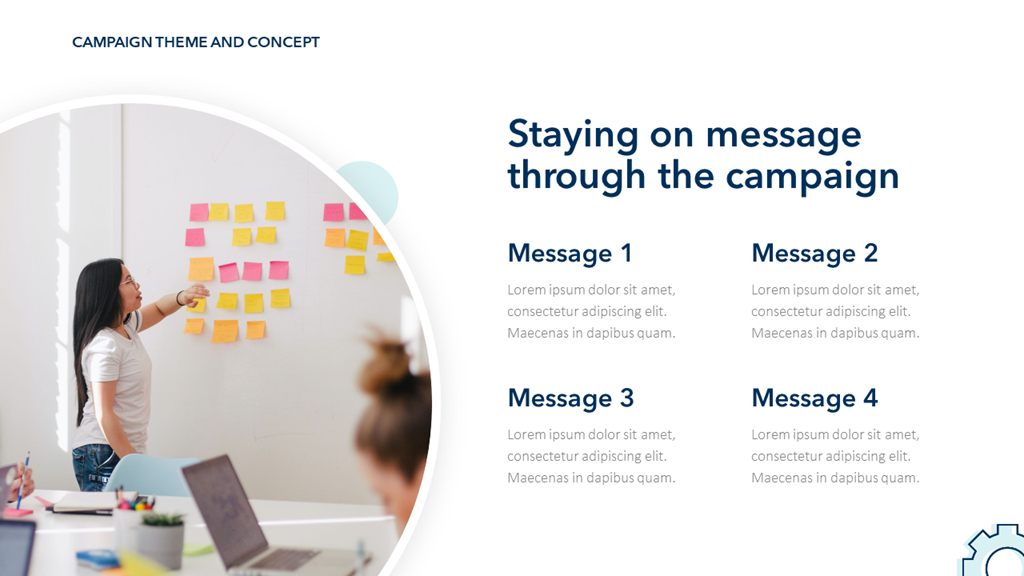 CAMPAIGN THEME AND CONCEPT

Staying on message through the campaign

Message 1

Lorem ipsum dolor sit amet, consectetur adipiscing elit. Maecenas in dapibus quam.

Message 2

Lorem ipsum dolor sit amet, consectetur adipiscing elit. Maecenas in dapibus quam.

Message 3

Lorem ipsum dolor sit amet, consectetur adipiscing elit. Maecenas in dapibus quam.

Message 4

Lorem ipsum dolor sit amet, consectetur adipiscing elit. Maecenas in dapibus quam.